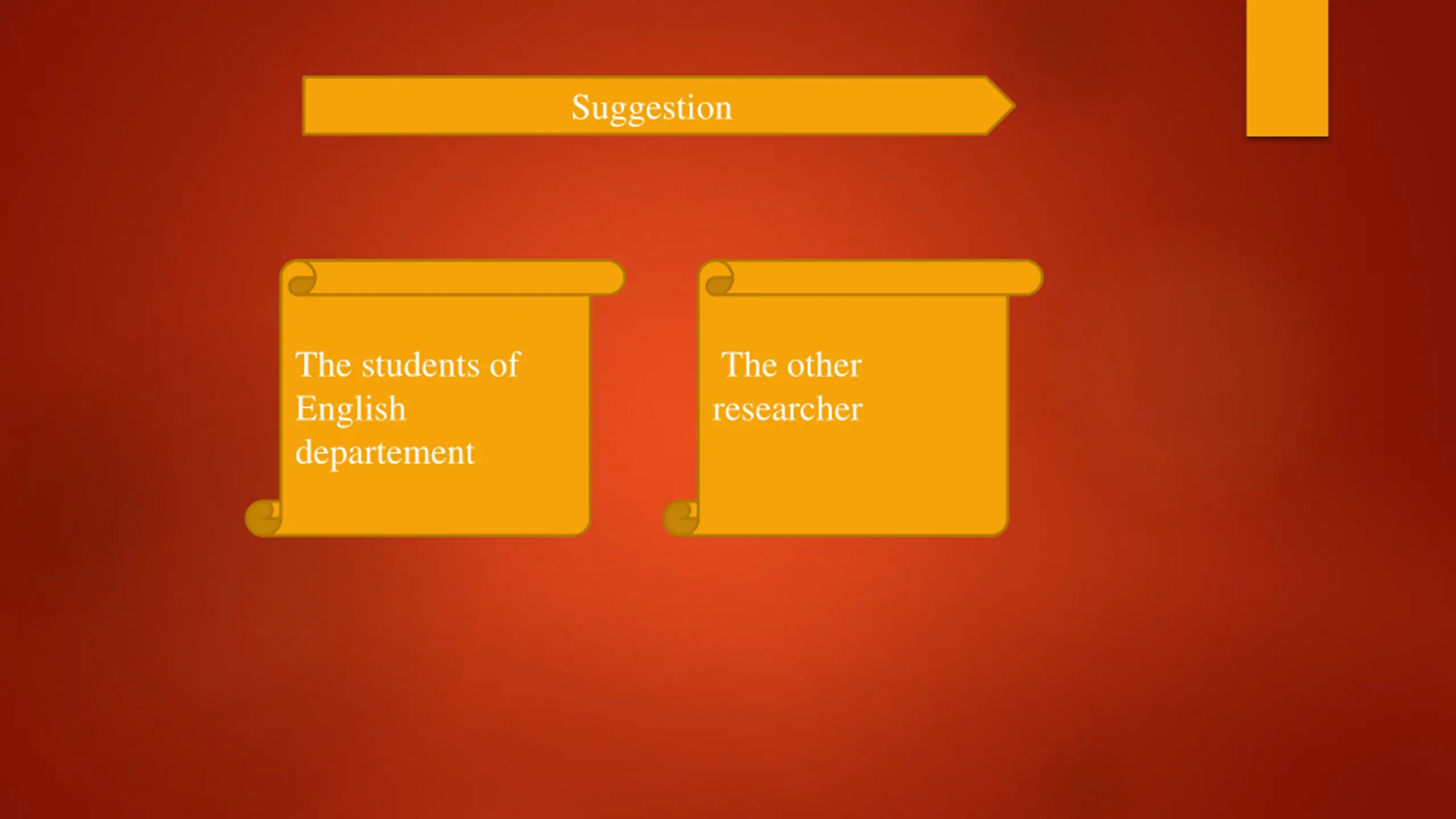 Suggestion

The students of English departement

The other researcher